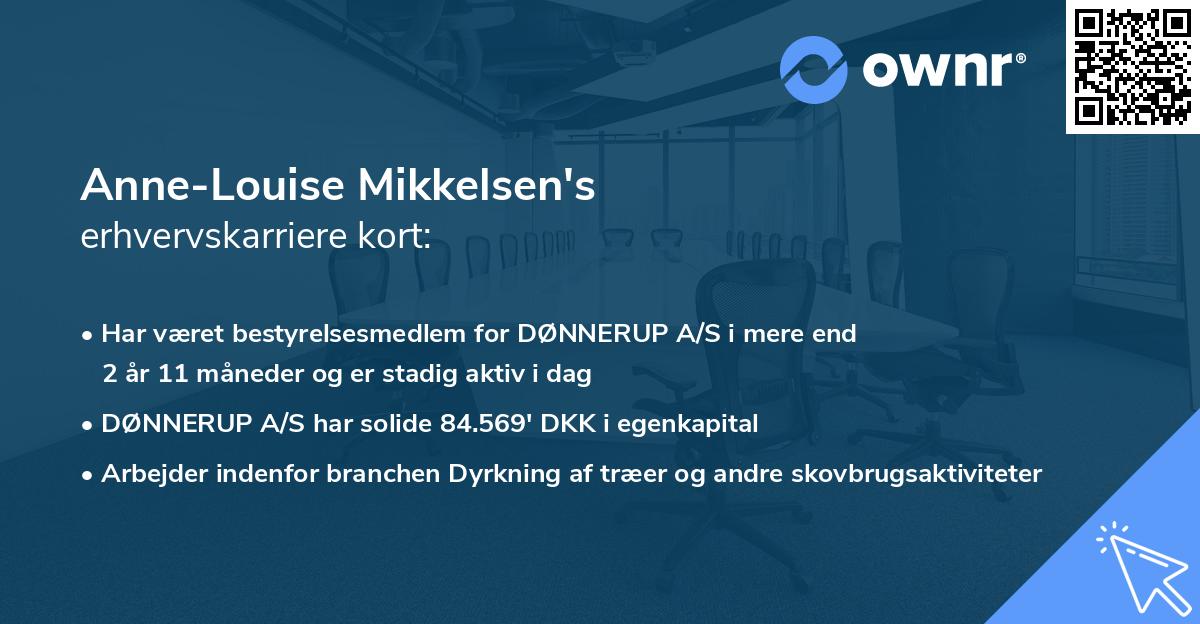 ownr®

Anne-Louise Mikkelsen's
erhvervskarriere kort:

• Har været bestyrelsesmedlem for DØNNERUP A/S i mere end 2 år 11 måneder og er stadig aktiv i dag

• DØNNERUP A/S har solide 84.569' DKK i egenkapital

• Arbejder indenfor branchen Dyrkning af træer og andre skovbrugsaktiviteter